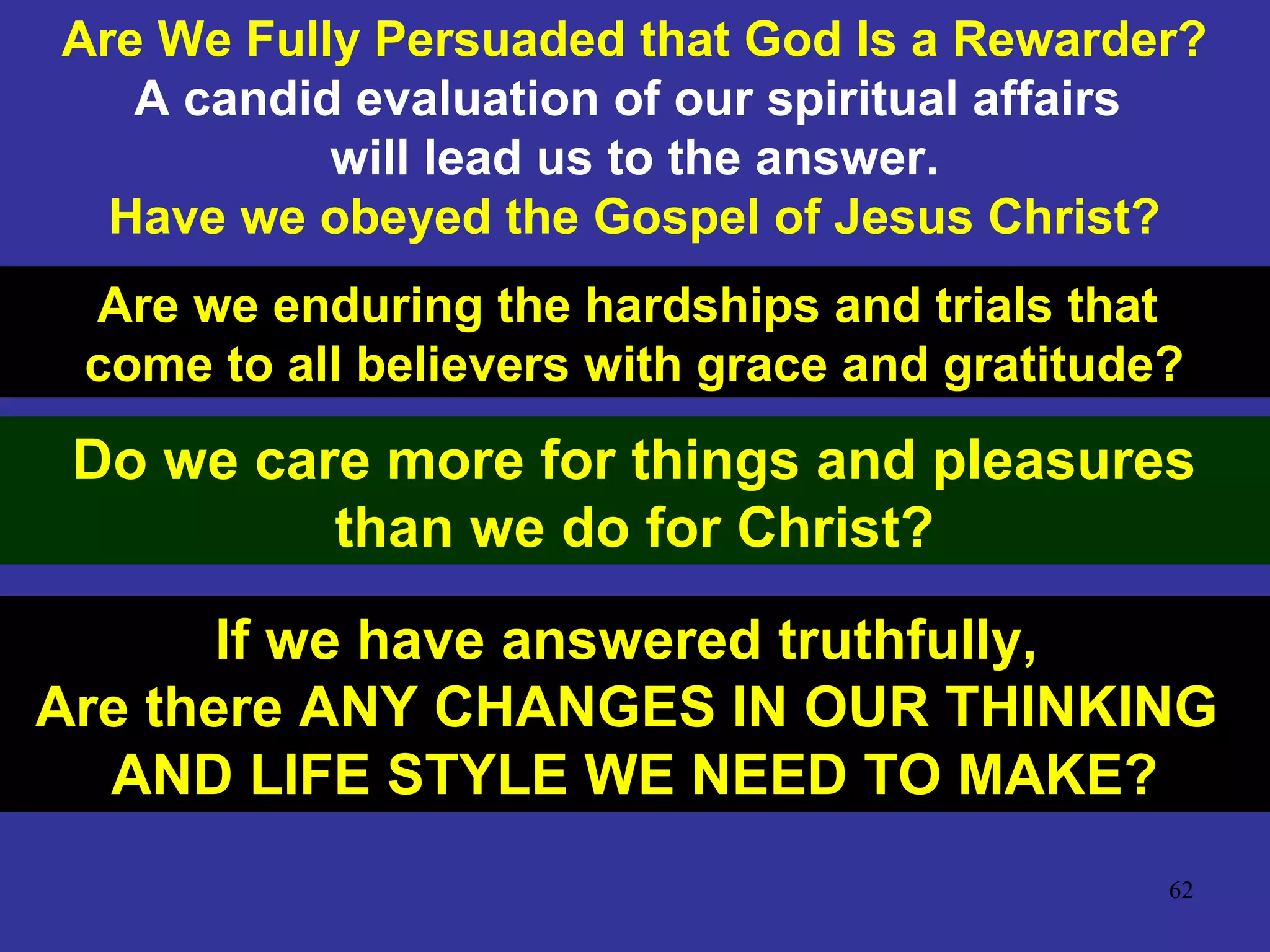 Are We Fully Persuaded that God Is a Rewarder?

A candid evaluation of our spiritual affairs will lead us to the answer.

Have we obeyed the Gospel of Jesus Christ?

Are we enduring the hardships and trials that come to all believers with grace and gratitude?

Do we care more for things and pleasures than we do for Christ?

If we have answered truthfully,
Are there ANY CHANGES IN OUR THINKING AND LIFE STYLE WE NEED TO MAKE?

62